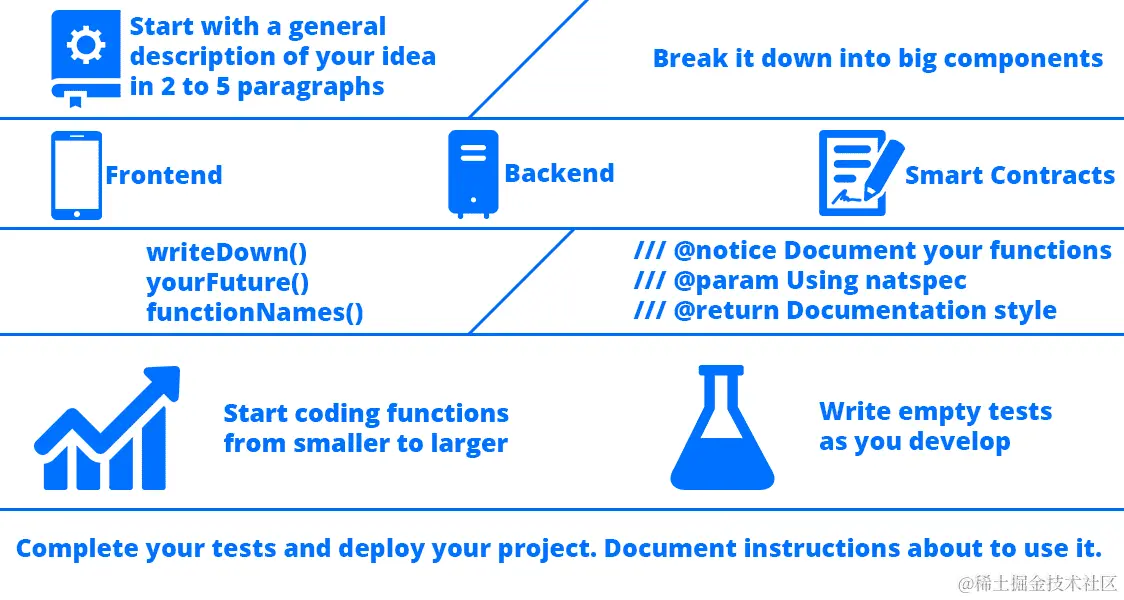 Start with a general description of your idea in 2 to 5 paragraphs

Break it down into big components

Frontend

Backend

Smart Contracts

writeDown()
yourFuture()
functionNames()

/// @notice Document your functions
/// @param Using natspec
/// @return Documentation style

Start coding functions from smaller to larger

Write empty tests as you develop

Complete your tests and deploy your project. Document instructions about to use it.

@稀土掘金技术社区